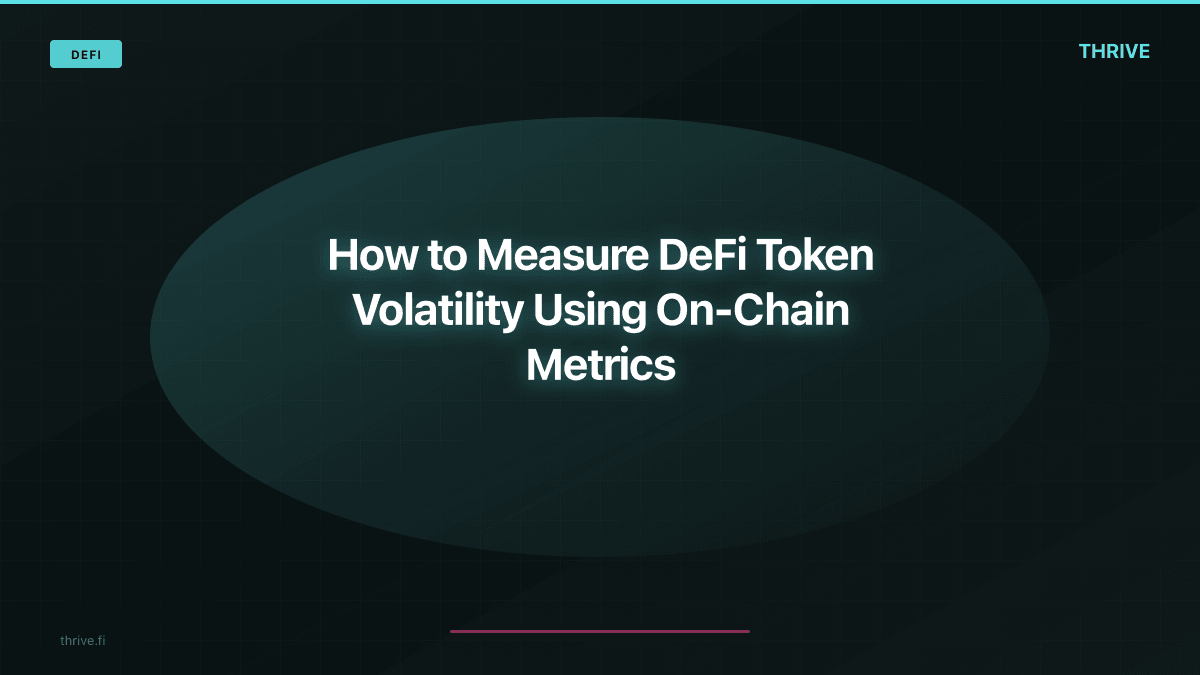 DEFI

THRIVE

How to Measure DeFi Token Volatility Using On-Chain Metrics

thrive.fi